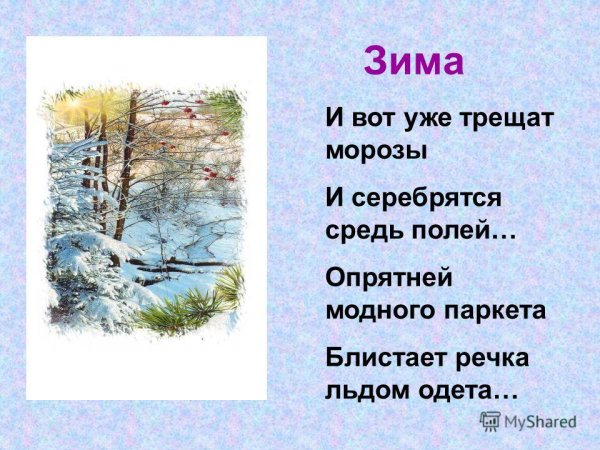 Зима

И вот уже трещат морозы

И серебрятся средь полей…

Опрятней модного паркета

Блистает речка льдом одета…

MyShared